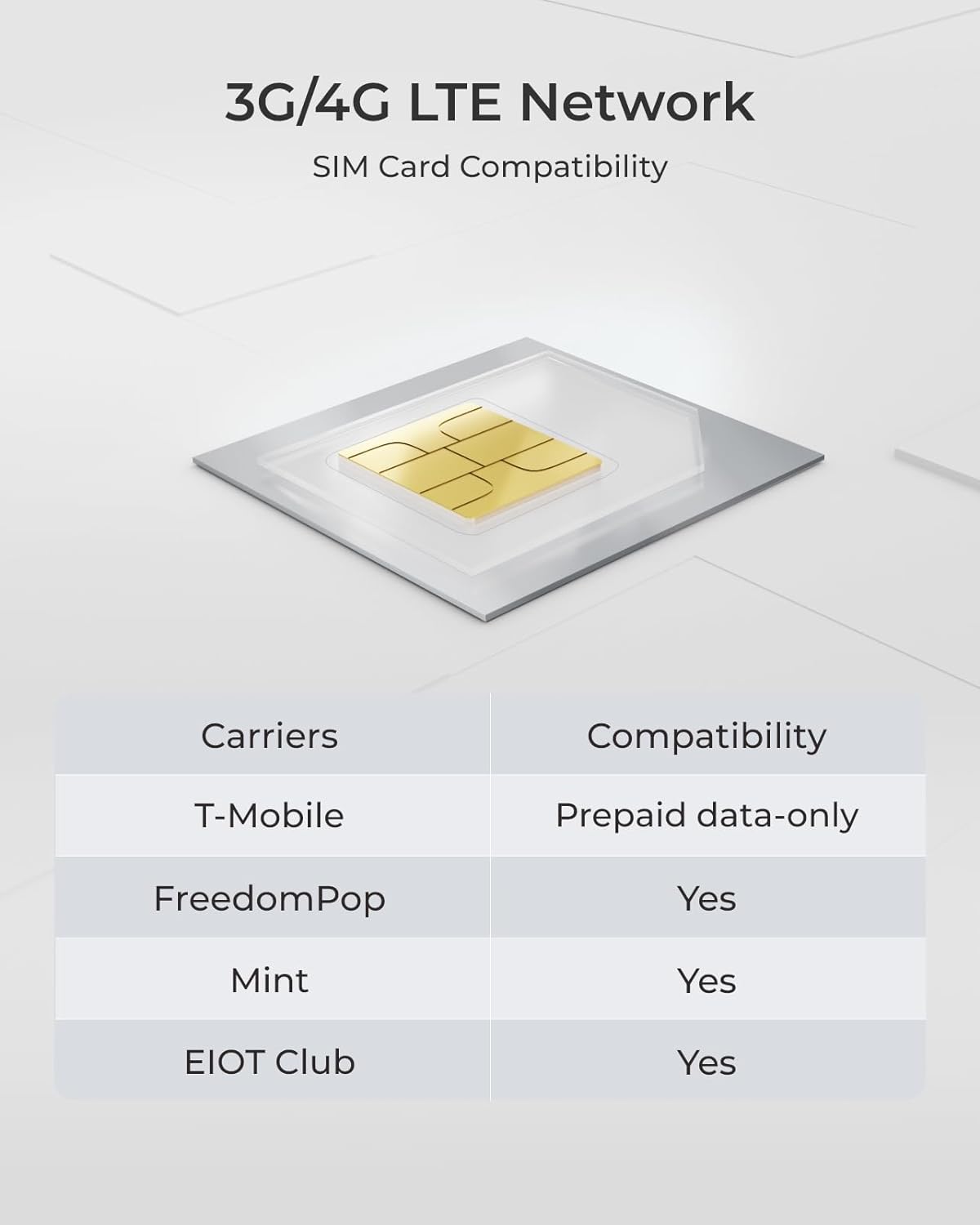 3G/4G LTE Network

SIM Card Compatibility

| Carriers | Compatibility |
|---|---|
| T-Mobile | Prepaid data-only |
| FreedomPop | Yes |
| Mint | Yes |
| EIOT Club | Yes |